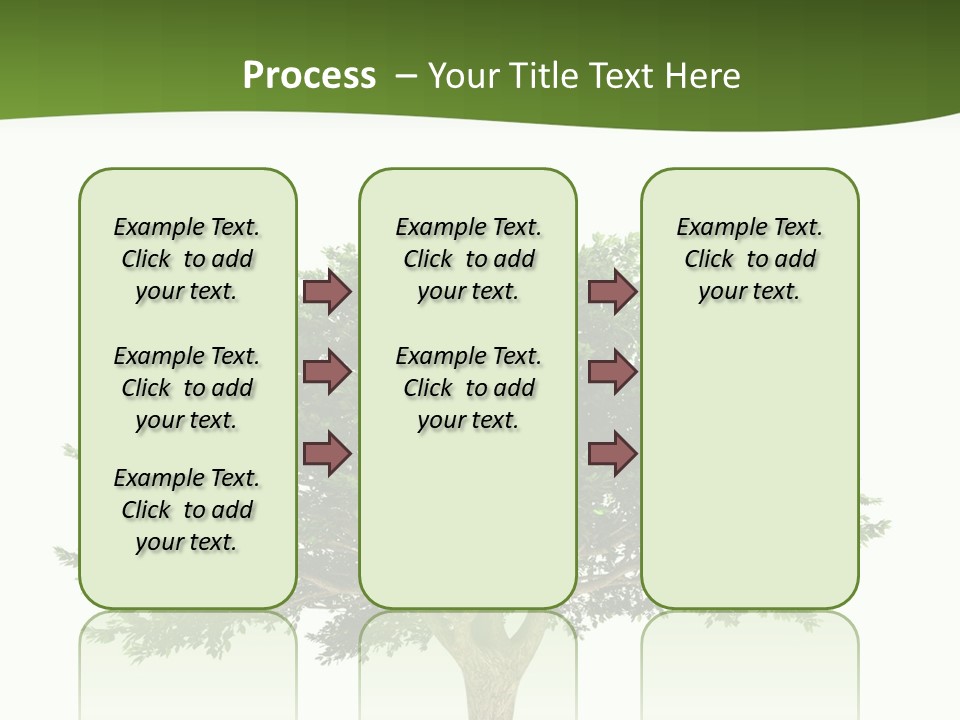 Process – Your Title Text Here

Example Text. Click to add your text.

Example Text. Click to add your text.

Example Text. Click to add your text.

Example Text. Click to add your text.

Example Text. Click to add your text.

Example Text. Click to add your text.